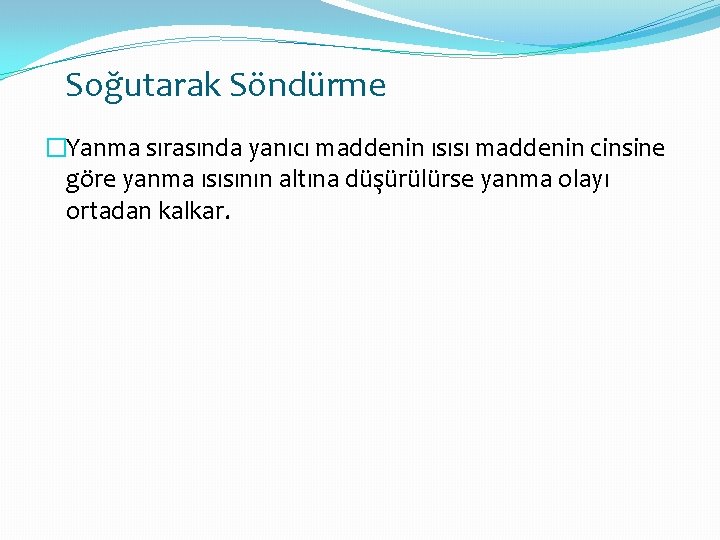 Soğutarak Söndürme

Yanma sırasında yanıcı maddenin ısısı maddenin cinsine göre yanma ısısının altına düşürülürse yanma olayı ortadan kalkar.